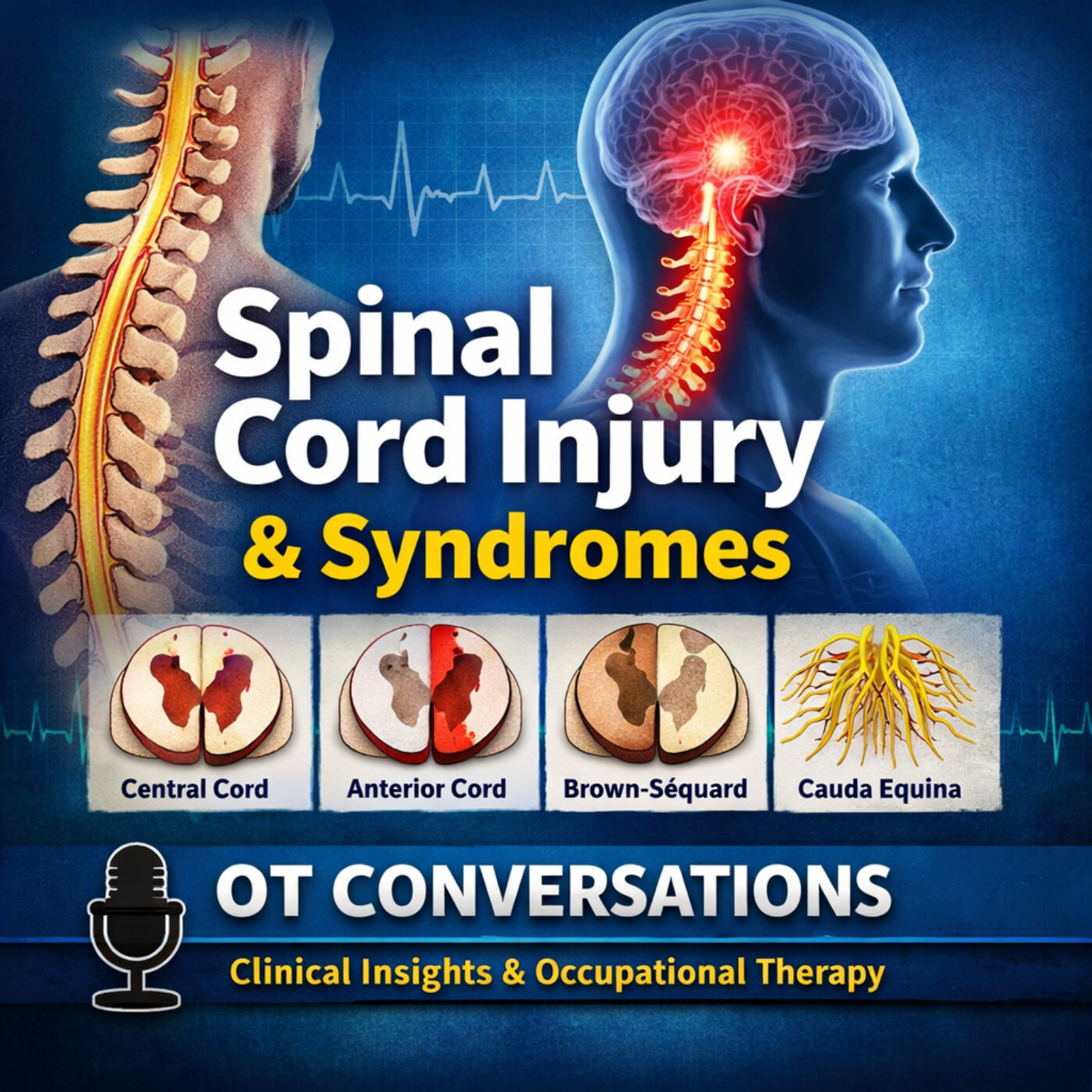 Spinal Cord Injury
& Syndromes

Central Cord

Anterior Cord

Brown-Séquard

Cauda Equina

OT CONVERSATIONS

Clinical Insights & Occupational Therapy